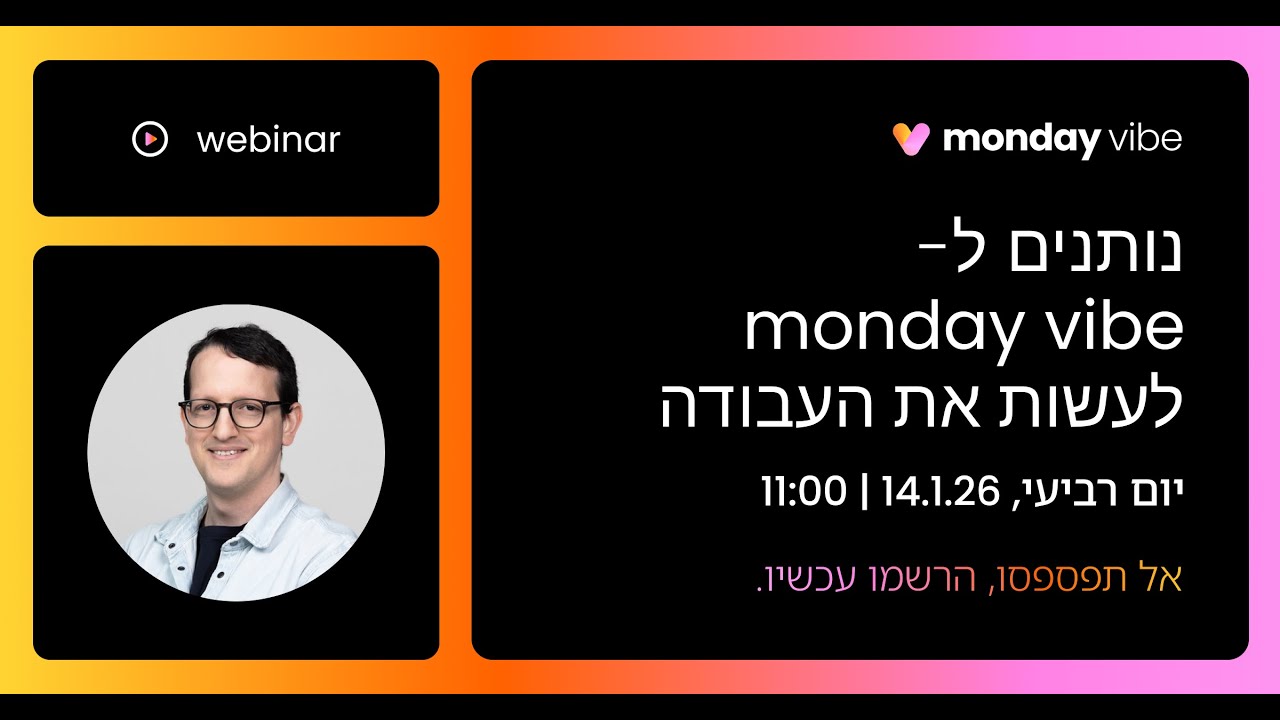 webinar

monday vibe

נותנים ל-
monday vibe
לעשות את העבודה

יום רביעי, 14.1.26 | 11:00

אל תפספסו, הרשמו עכשיו.